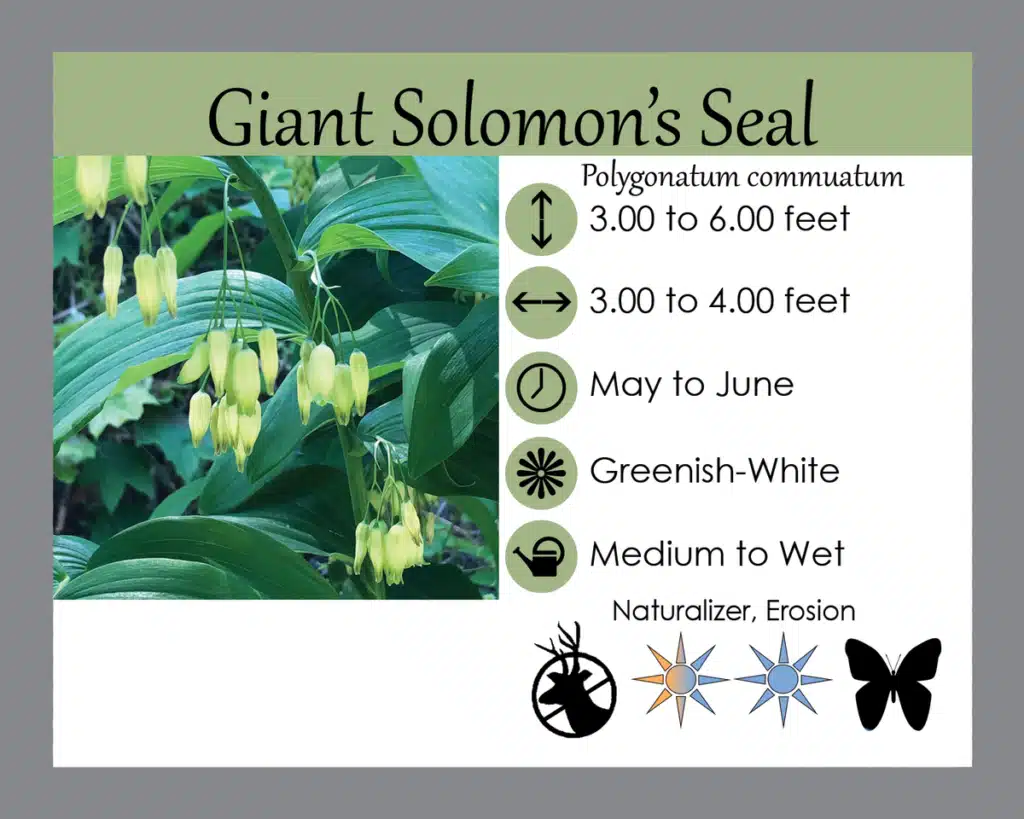 Giant Solomon's Seal

Polygonatum commuatum

3.00 to 6.00 feet

3.00 to 4.00 feet

May to June

Greenish-White

Medium to Wet

Naturalizer, Erosion